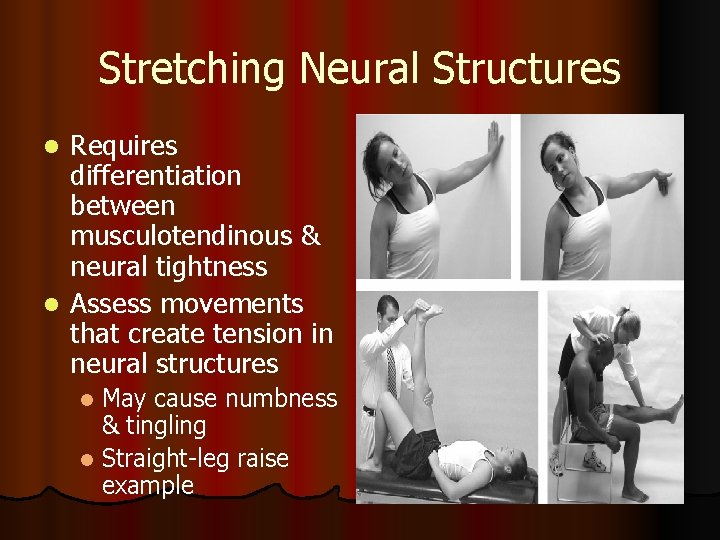 Stretching Neural Structures

- Requires differentiation between musculotendinous & neural tightness
- Assess movements that create tension in neural structures
  - May cause numbness & tingling
  - Straight-leg raise example